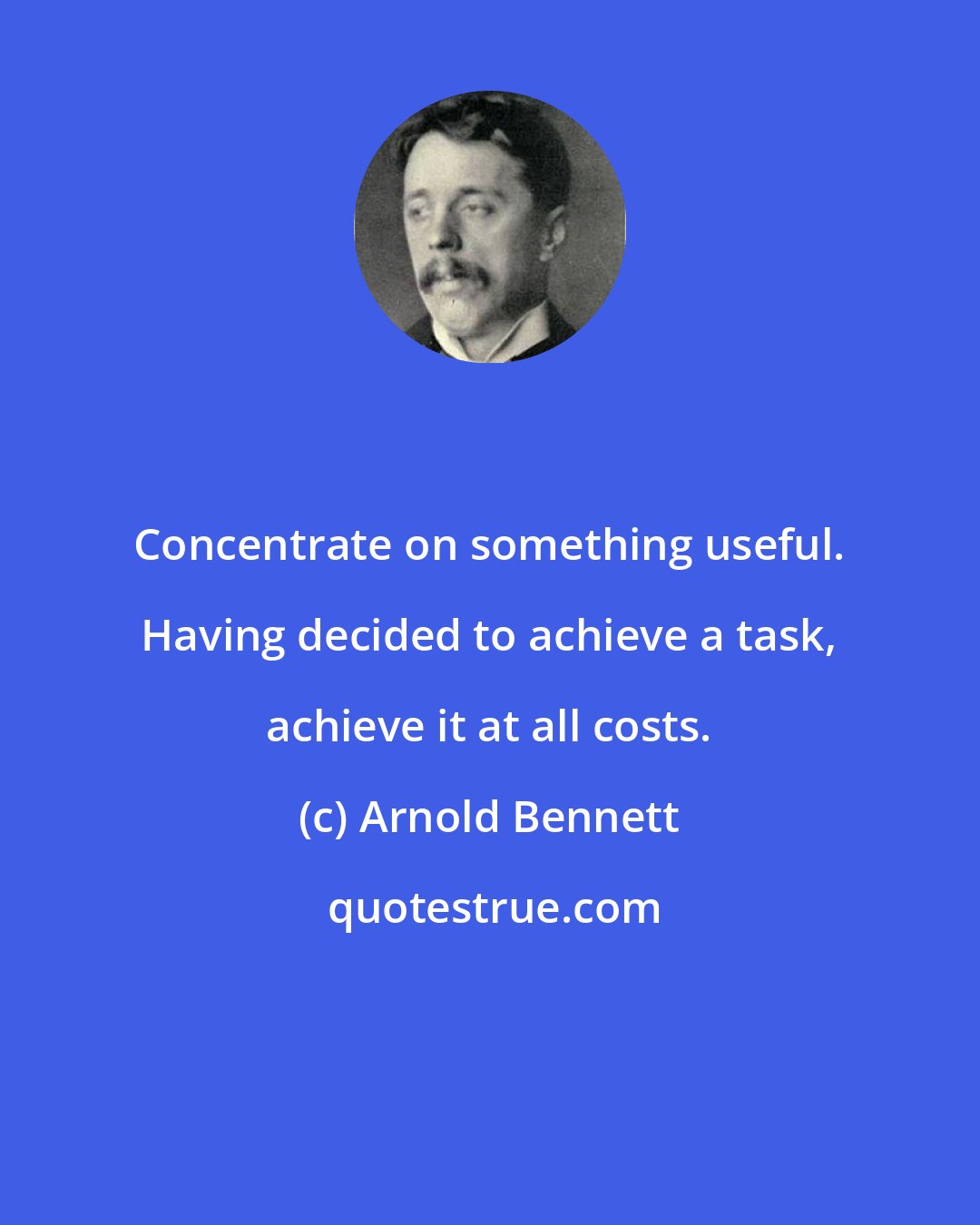 Concentrate on something useful. Having decided to achieve a task, achieve it at all costs.

(c) Arnold Bennett

quotestrue.com